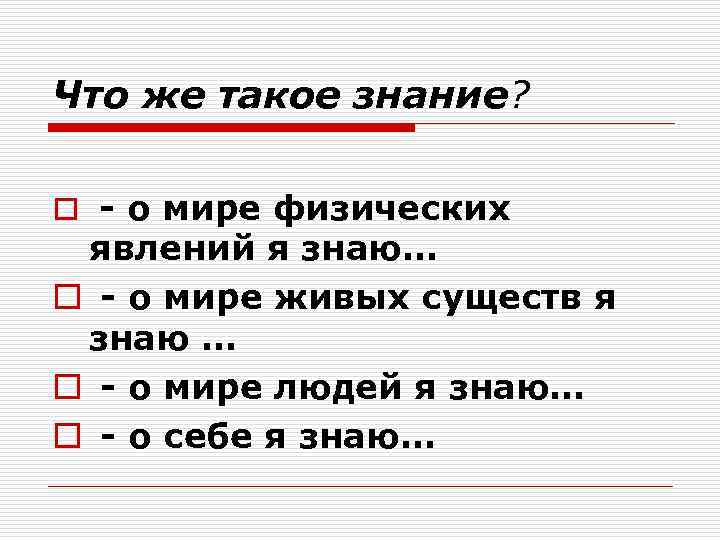 Что же такое знание?

- о мире физических явлений я знаю…

- о мире живых существ я знаю …

- о мире людей я знаю…

- о себе я знаю…